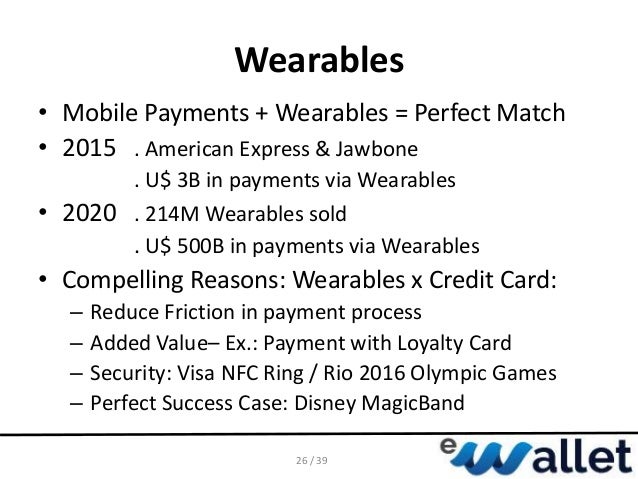 Wearables

• Mobile Payments + Wearables = Perfect Match
• 2015 . American Express & Jawbone
. U$ 3B in payments via Wearables
• 2020 . 214M Wearables sold
. U$ 500B in payments via Wearables
• Compelling Reasons: Wearables x Credit Card:
– Reduce Friction in payment process
– Added Value– Ex.: Payment with Loyalty Card
– Security: Visa NFC Ring / Rio 2016 Olympic Games
– Perfect Success Case: Disney MagicBand

26 / 39

eWallet